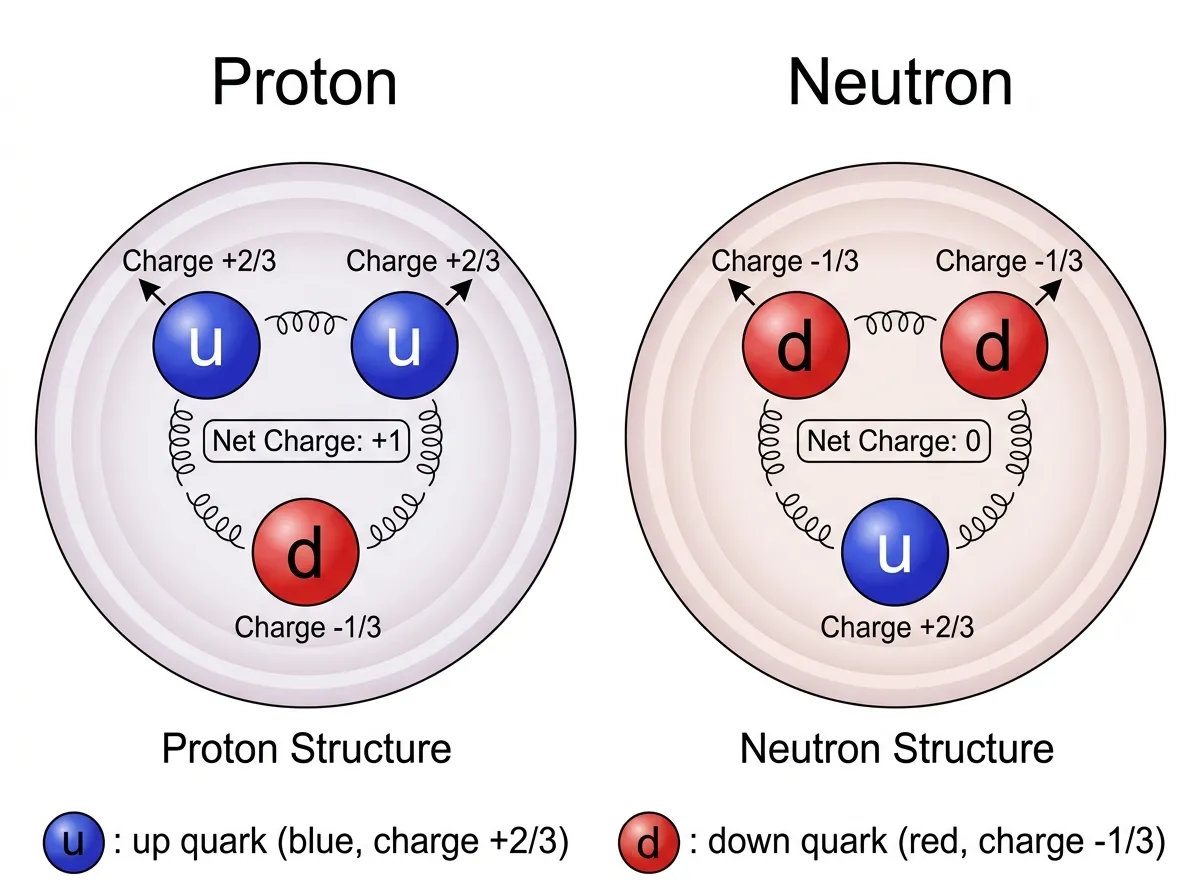 Proton

Charge +2/3
Charge +2/3
u
u
Net Charge: +1
d
Charge -1/3

Proton Structure

Neutron

Charge -1/3
Charge -1/3
d
d
Net Charge: 0
u
Charge +2/3

Neutron Structure

u : up quark (blue, charge +2/3)
d : down quark (red, charge -1/3)